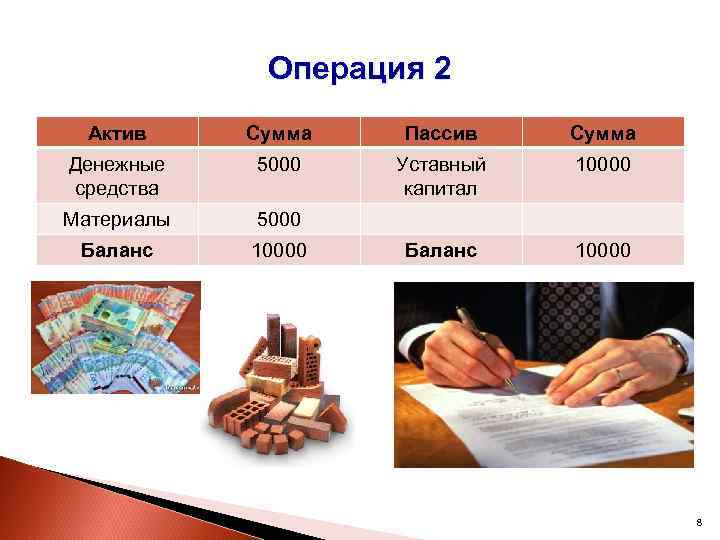 Операция 2

| Актив | Сумма | Пассив | Сумма |
|---|---|---|---|
| Денежные средства | 5000 | Уставный капитал | 10000 |
| Материалы | 5000 | | |
| **Баланс** | 10000 | **Баланс** | 10000 |

8